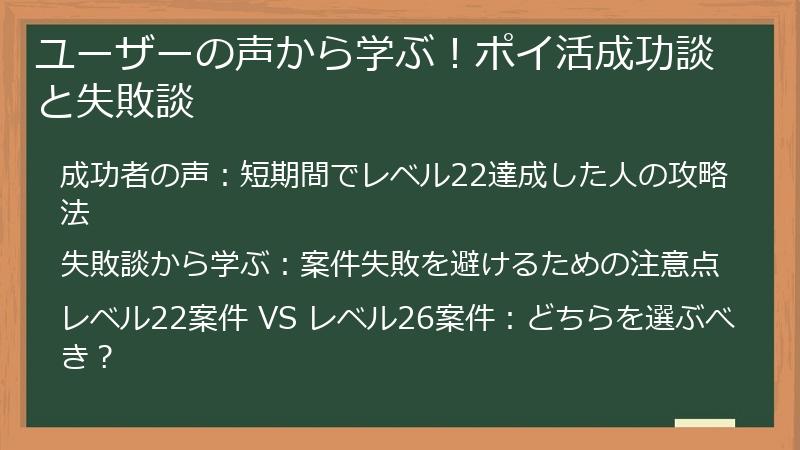 ユーザーの声から学ぶ！ポイ活成功談と失敗談

成功者の声：短期間でレベル22達成した人の攻略法

失敗談から学ぶ：案件失敗を避けるための注意点

レベル22案件 VS レベル26案件：どちらを選ぶべき？